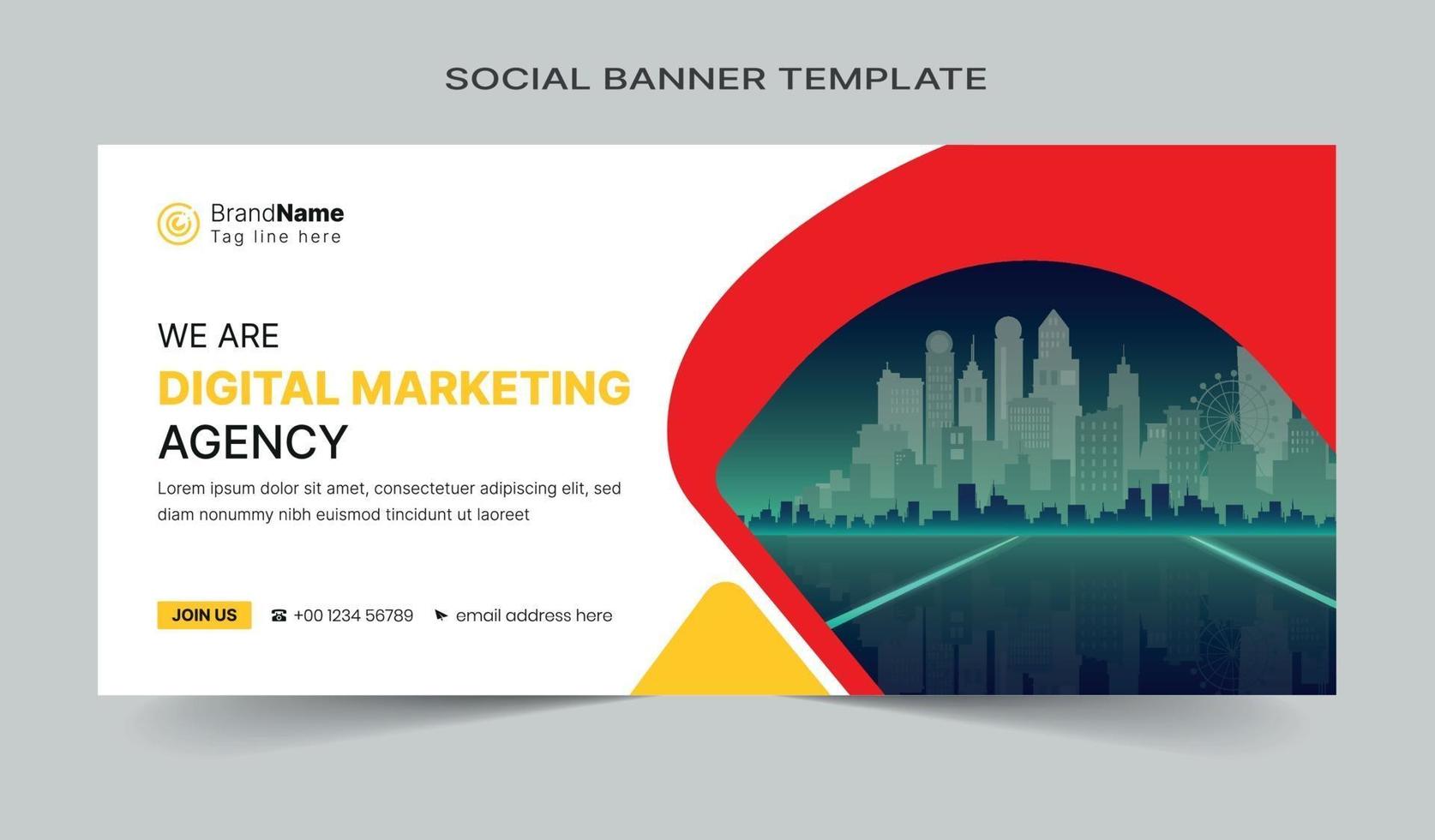 SOCIAL BANNER TEMPLATE

BrandName
Tag line here

WE ARE
DIGITAL MARKETING
AGENCY

Lorem ipsum dolor sit amet, consectetuer adipiscing elit, sed diam nonummy nibh euismod tincidunt ut laoreet

JOIN US

+00 1234 56789

email address here